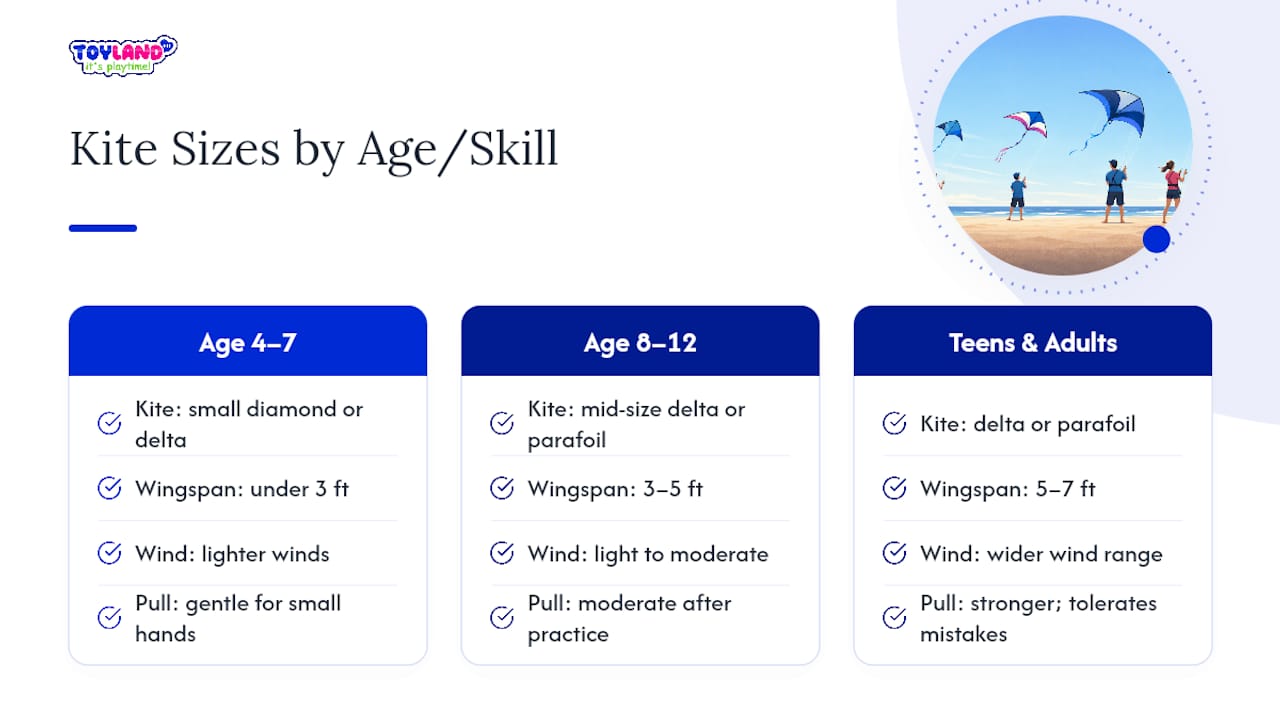 TOYLAND
it's playtime!

Kite Sizes by Age/Skill

Age 4–7

Kite: small diamond or delta

Wingspan: under 3 ft

Wind: lighter winds

Pull: gentle for small hands

Age 8–12

Kite: mid-size delta or parafoil

Wingspan: 3–5 ft

Wind: light to moderate

Pull: moderate after practice

Teens & Adults

Kite: delta or parafoil

Wingspan: 5–7 ft

Wind: wider wind range

Pull: stronger; tolerates mistakes